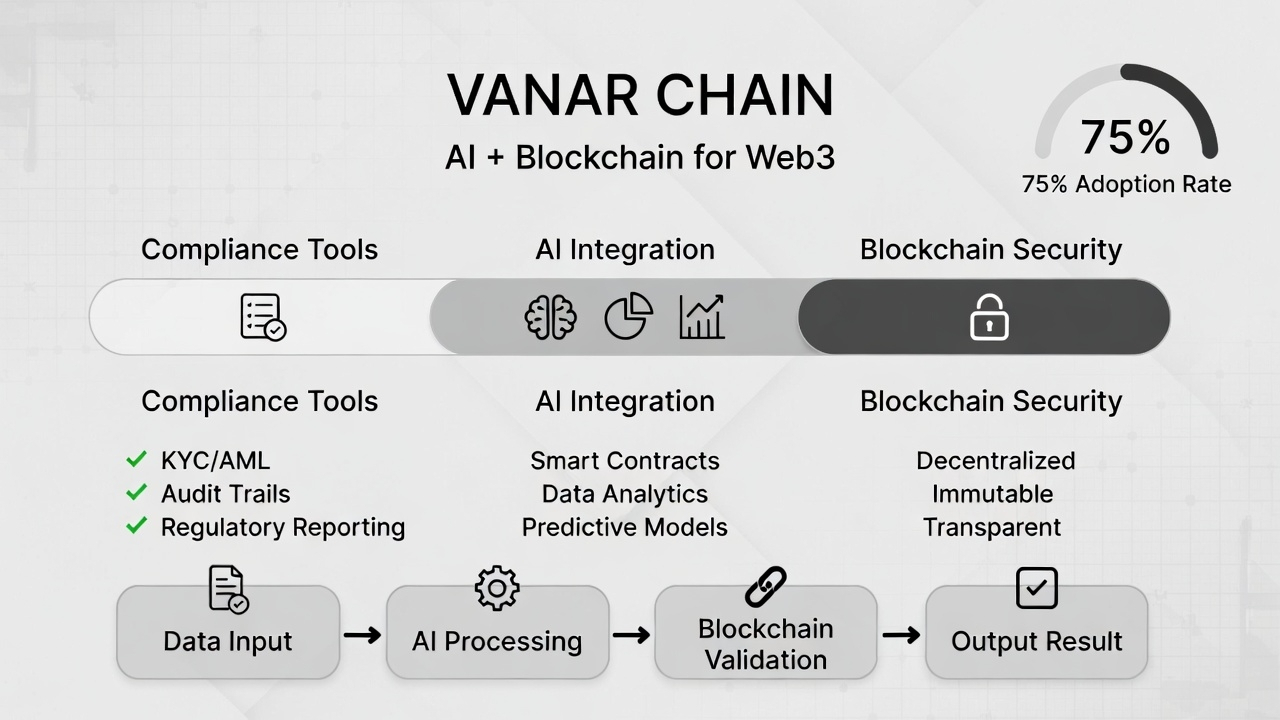 VANAR CHAIN
AI + Blockchain for Web3

75%
75% Adoption Rate

Compliance Tools
AI Integration
Blockchain Security

Compliance Tools
✓ KYC/AML
✓ Audit Trails
✓ Regulatory Reporting

AI Integration
Smart Contracts
Data Analytics
Predictive Models

Blockchain Security
Decentralized
Immutable
Transparent

Data Input → AI Processing → Blockchain Validation → Output Result